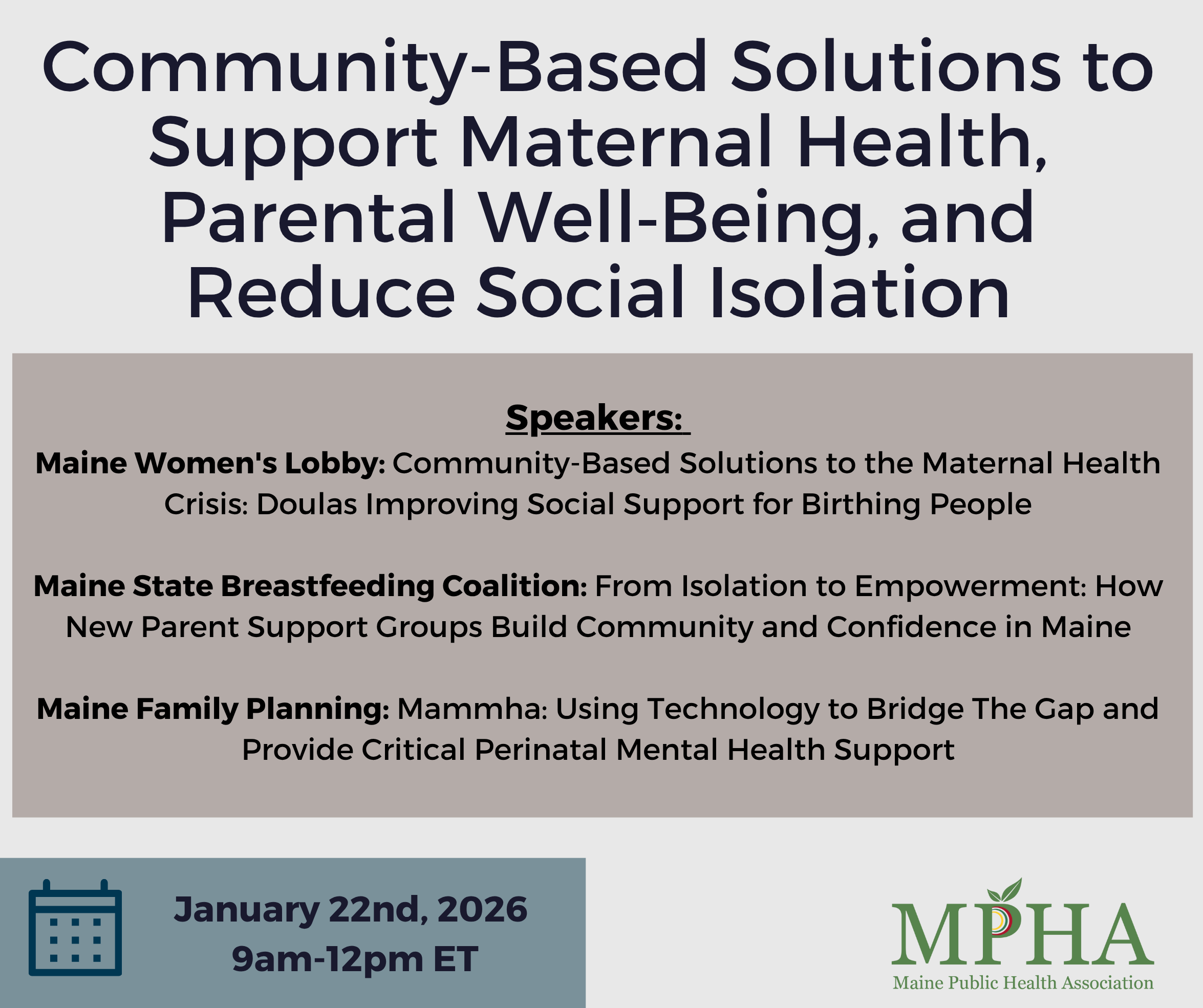 Community-Based Solutions to Support Maternal Health, Parental Well-Being, and Reduce Social Isolation

Speakers:

Maine Women's Lobby: Community-Based Solutions to the Maternal Health Crisis: Doulas Improving Social Support for Birthing People

Maine State Breastfeeding Coalition: From Isolation to Empowerment: How New Parent Support Groups Build Community and Confidence in Maine

Maine Family Planning: Mammha: Using Technology to Bridge The Gap and Provide Critical Perinatal Mental Health Support

January 22nd, 2026
9am-12pm ET

MPHA
Maine Public Health Association